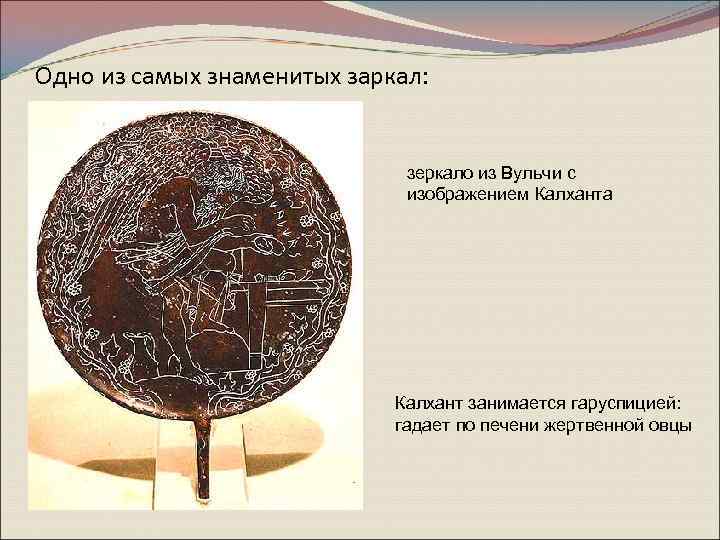 Одно из самых знаменитых заркал:

зеркало из Вульчи с изображением Калханта

Калхант занимается гаруспицией: гадает по печени жертвенной овцы